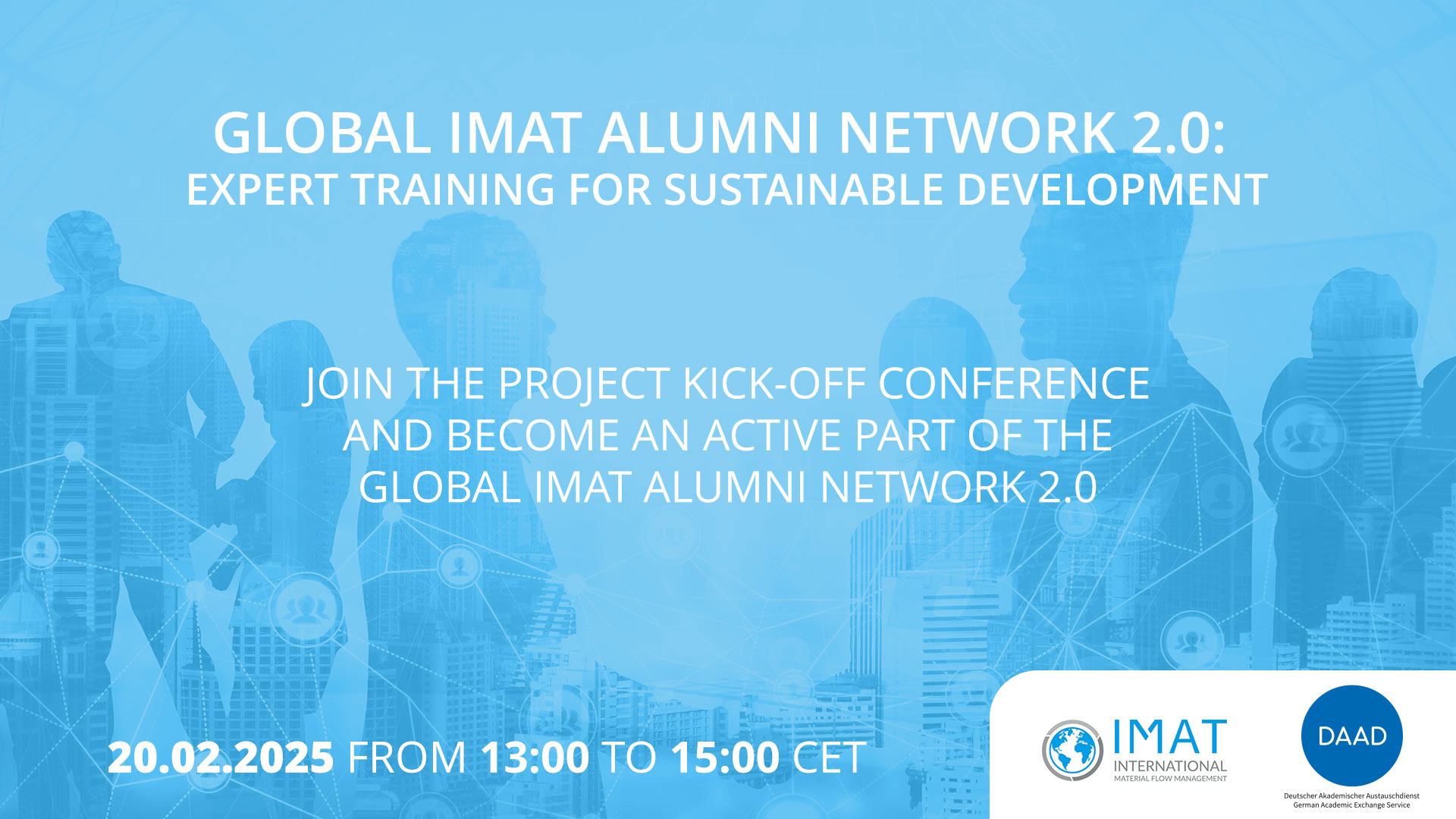 GLOBAL IMAT ALUMNI NETWORK 2.0:
EXPERT TRAINING FOR SUSTAINABLE DEVELOPMENT

JOIN THE PROJECT KICK-OFF CONFERENCE AND BECOME AN ACTIVE PART OF THE GLOBAL IMAT ALUMNI NETWORK 2.0

20.02.2025 FROM 13:00 TO 15:00 CET

IMAT
INTERNATIONAL
MATERIAL FLOW MANAGEMENT

DAAD
Deutscher Akademischer Austauschdienst
German Academic Exchange Service